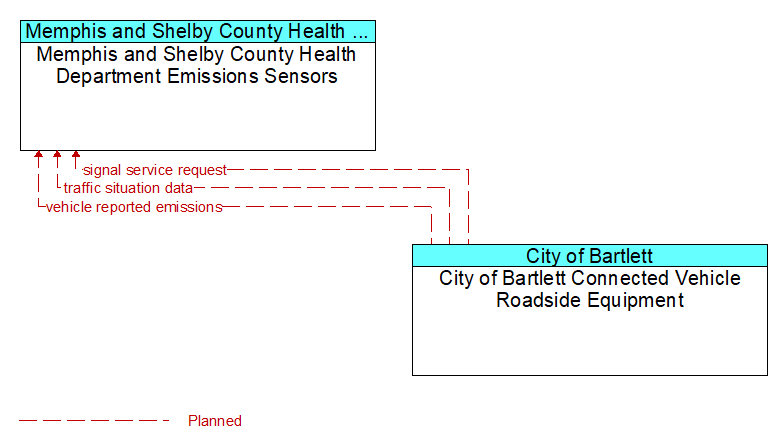 Memphis and Shelby County Health ...
Memphis and Shelby County Health Department Emissions Sensors

signal service request
traffic situation data
vehicle reported emissions

City of Bartlett
City of Bartlett Connected Vehicle Roadside Equipment

Planned